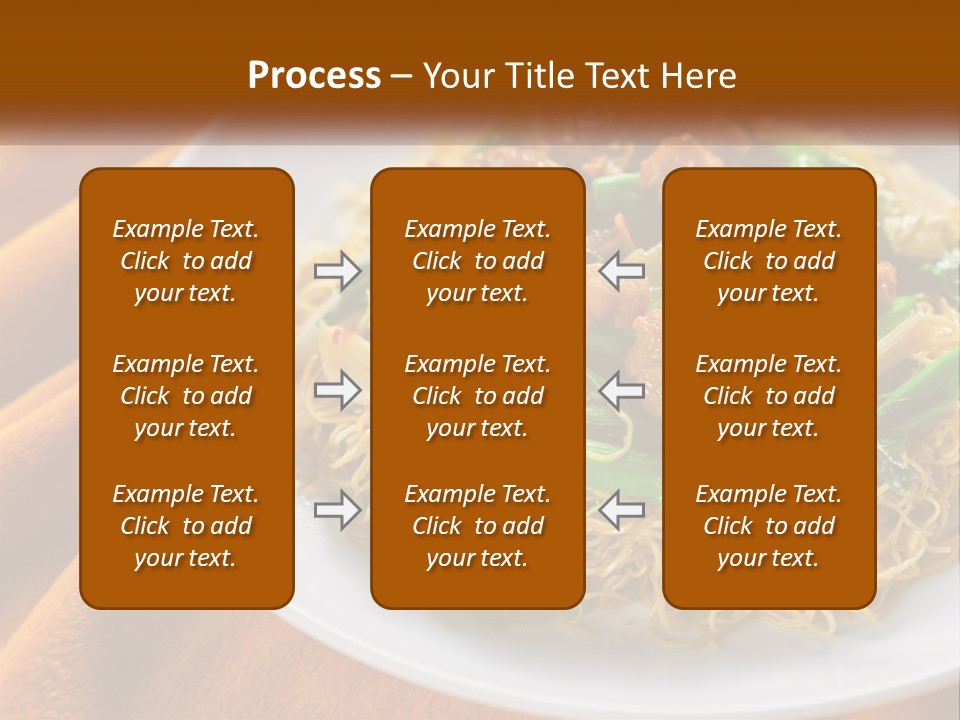 Process – Your Title Text Here

Example Text. Click to add your text.

Example Text. Click to add your text.

Example Text. Click to add your text.

Example Text. Click to add your text.

Example Text. Click to add your text.

Example Text. Click to add your text.

Example Text. Click to add your text.

Example Text. Click to add your text.

Example Text. Click to add your text.